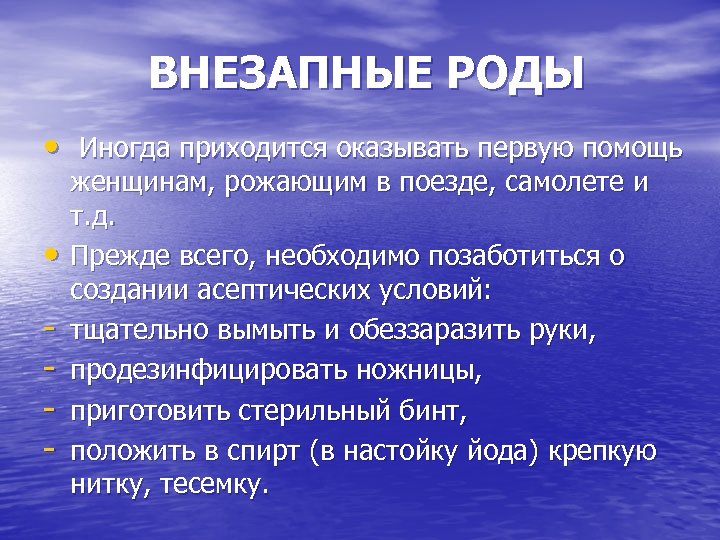 ВНЕЗАПНЫЕ РОДЫ

• Иногда приходится оказывать первую помощь женщинам, рожающим в поезде, самолете и т.д.

• Прежде всего, необходимо позаботиться о создании асептических условий:

- тщательно вымыть и обеззаразить руки,

- продезинфицировать ножницы,

- приготовить стерильный бинт,

- положить в спирт (в настойку йода) крепкую нитку, тесемку.